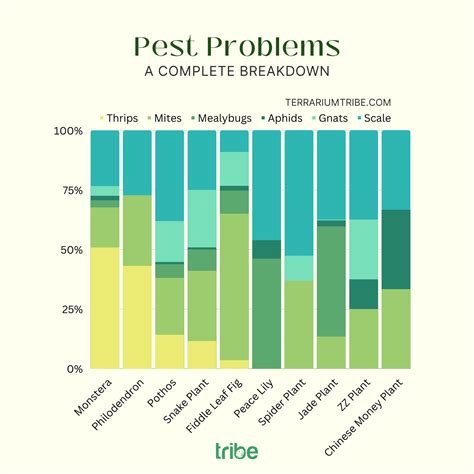 Pest Problems
A COMPLETE BREAKDOWN

TERRARIUMTRIBE.COM

Thrips Mites Mealybugs Aphids Gnats Scale

100%
75%
50%
25%
0%

Monstera
Philodendron
Pothos
Snake Plant
Fiddle Leaf Fig
Peace Lily
Spider Plant
Jade Plant
ZZ Plant
Chinese Money Plant

tribe